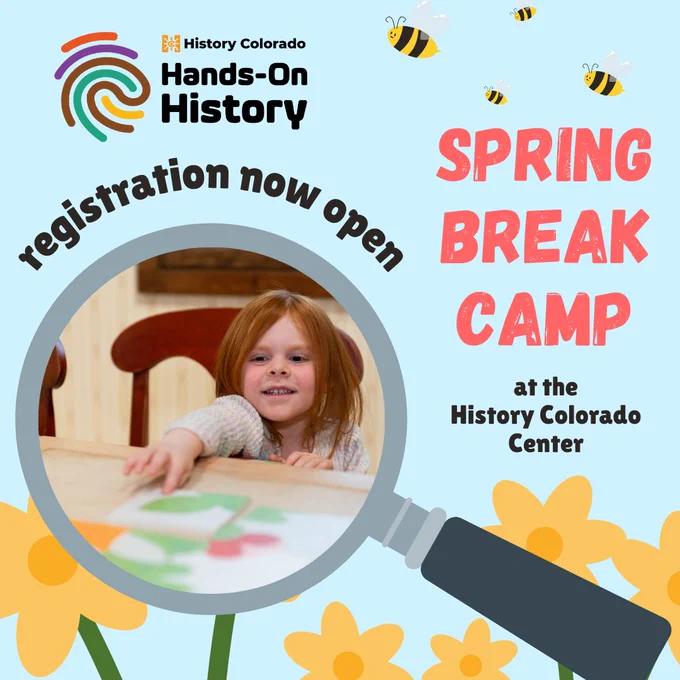 History Colorado
Hands-On History

registration now open

SPRING BREAK CAMP

at the History Colorado Center